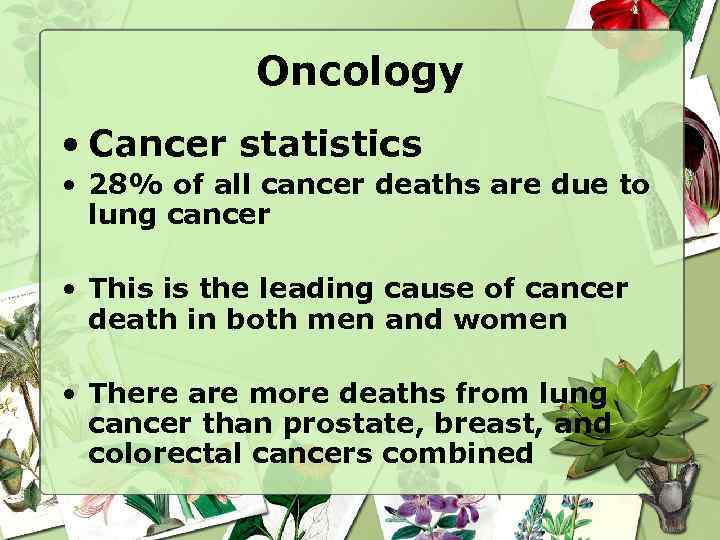 Oncology

• Cancer statistics

• 28% of all cancer deaths are due to lung cancer

• This is the leading cause of cancer death in both men and women

• There are more deaths from lung cancer than prostate, breast, and colorectal cancers combined